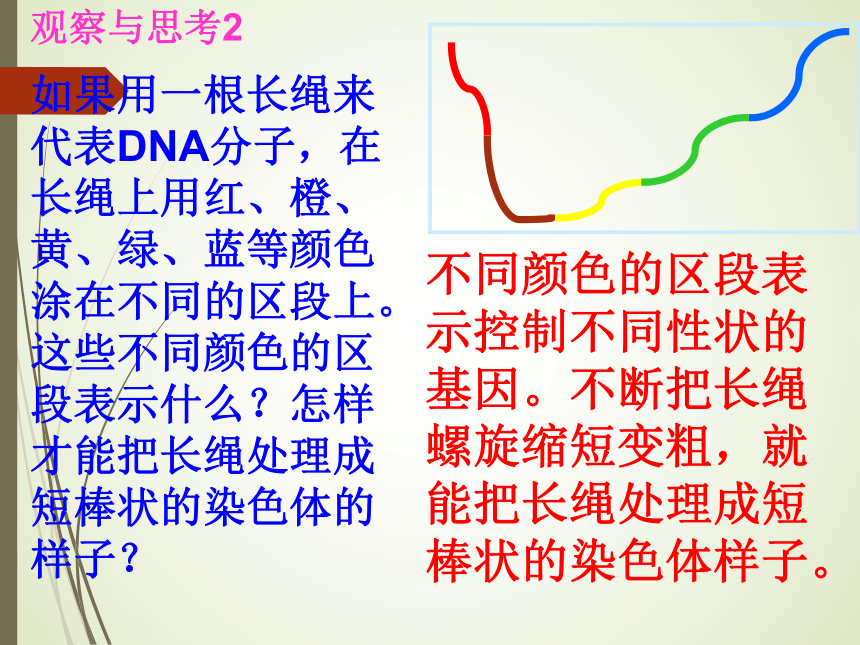 观察与思考2

如果用一根长绳来代表DNA分子，在长绳上用红、橙、黄、绿、蓝等颜色涂在不同的区段上。这些不同颜色的区段表示什么？怎样才能把长绳处理成短棒状的染色体的样子？

不同颜色的区段表示控制不同性状的基因。不断把长绳螺旋缩短变粗，就能把长绳处理成短棒状的染色体样子。